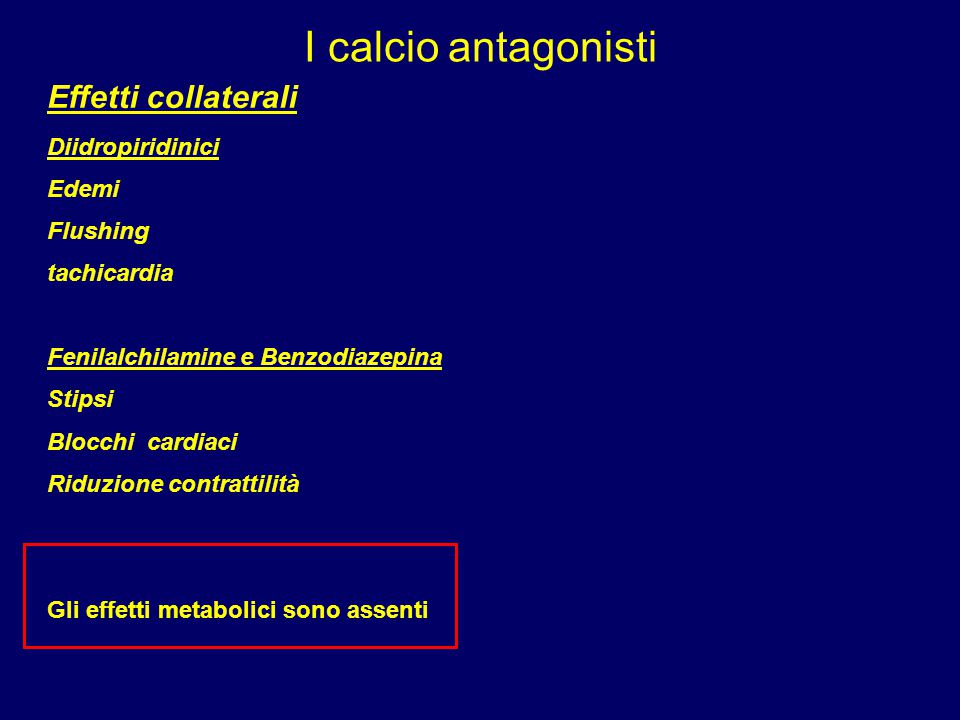 I calcio antagonisti

Effetti collaterali

Diidropiridinici
Edemi
Flushing
tachicardia

Fenilalchilamine e Benzodiazepina
Stipsi
Blocchi cardiaci
Riduzione contrattilità

Gli effetti metabolici sono assenti